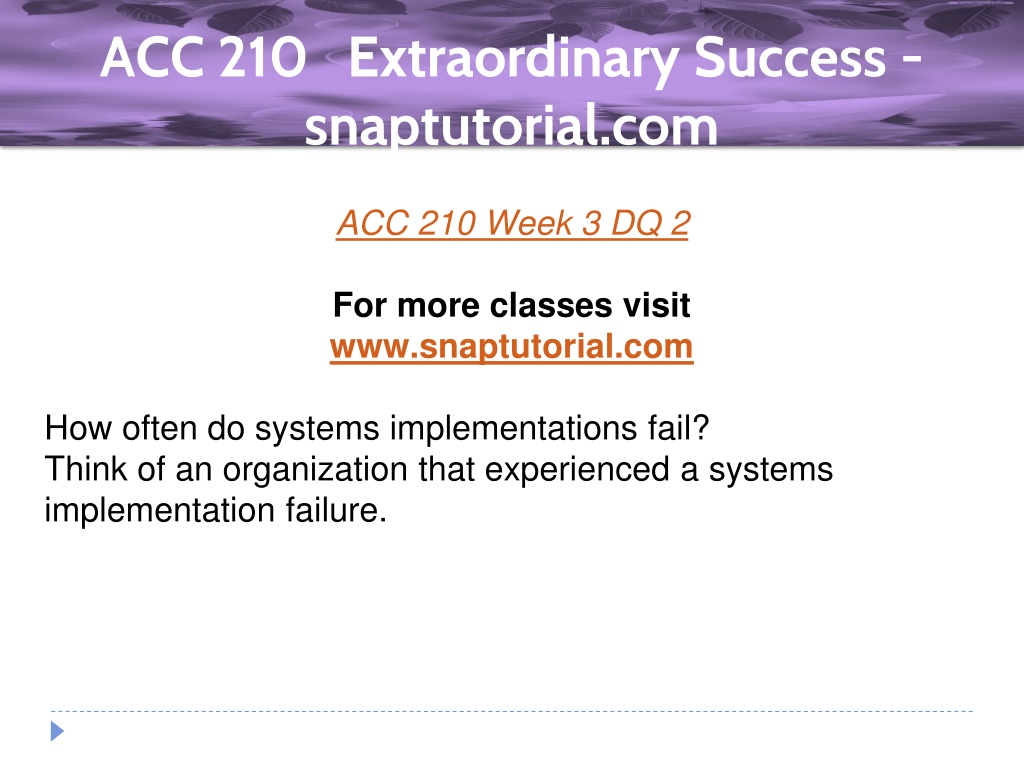 ACC 210 Extraordinary Success - snaptutorial.com

ACC 210 Week 3 DQ 2

For more classes visit
www.snaptutorial.com

How often do systems implementations fail?
Think of an organization that experienced a systems implementation failure.